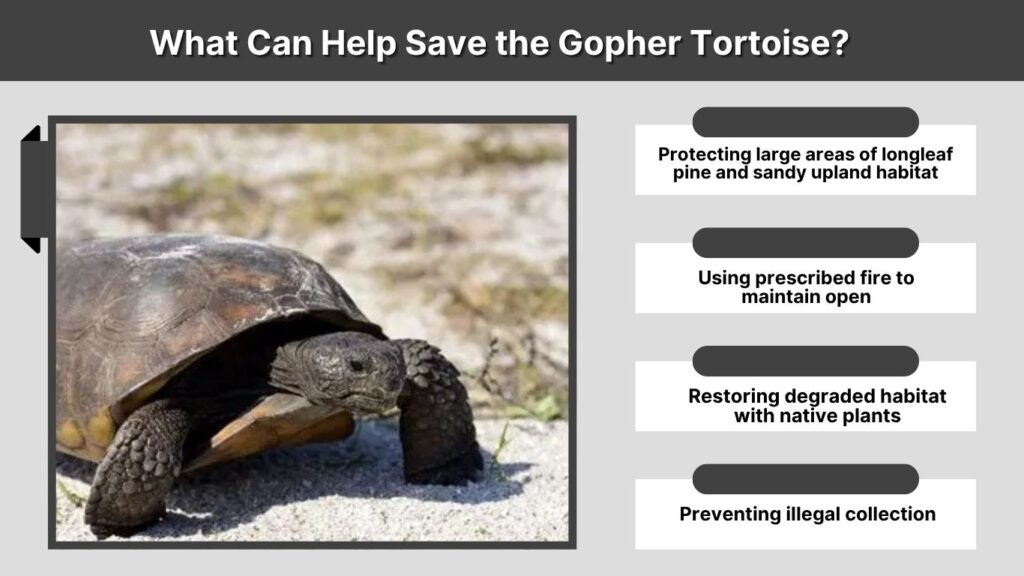 What Can Help Save the Gopher Tortoise?

Protecting large areas of longleaf pine and sandy upland habitat

Using prescribed fire to maintain open

Restoring degraded habitat with native plants

Preventing illegal collection